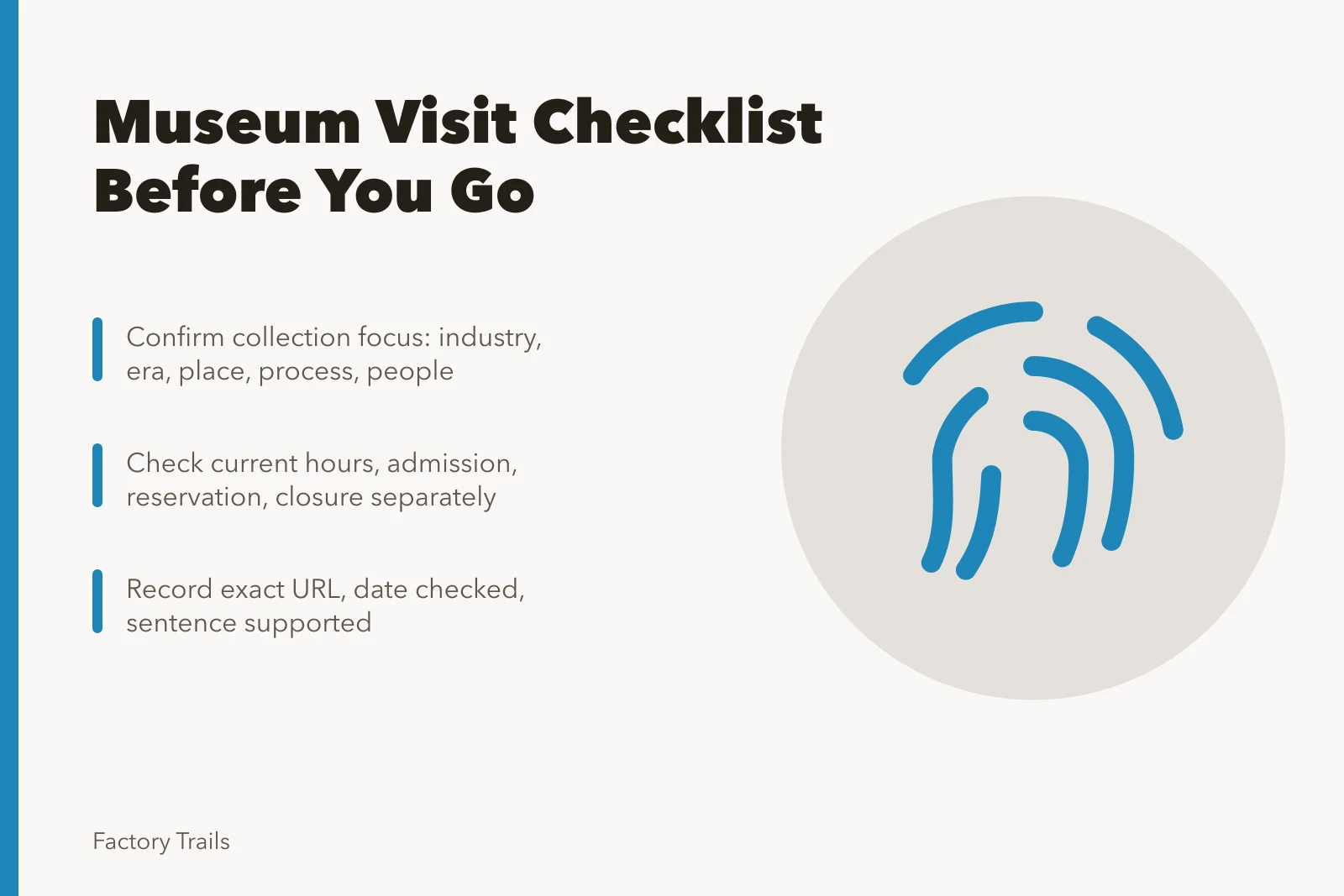 Museum Visit Checklist
Before You Go

Confirm collection focus: industry, era, place, process, people

Check current hours, admission, reservation, closure separately

Record exact URL, date checked, sentence supported

Factory Trails